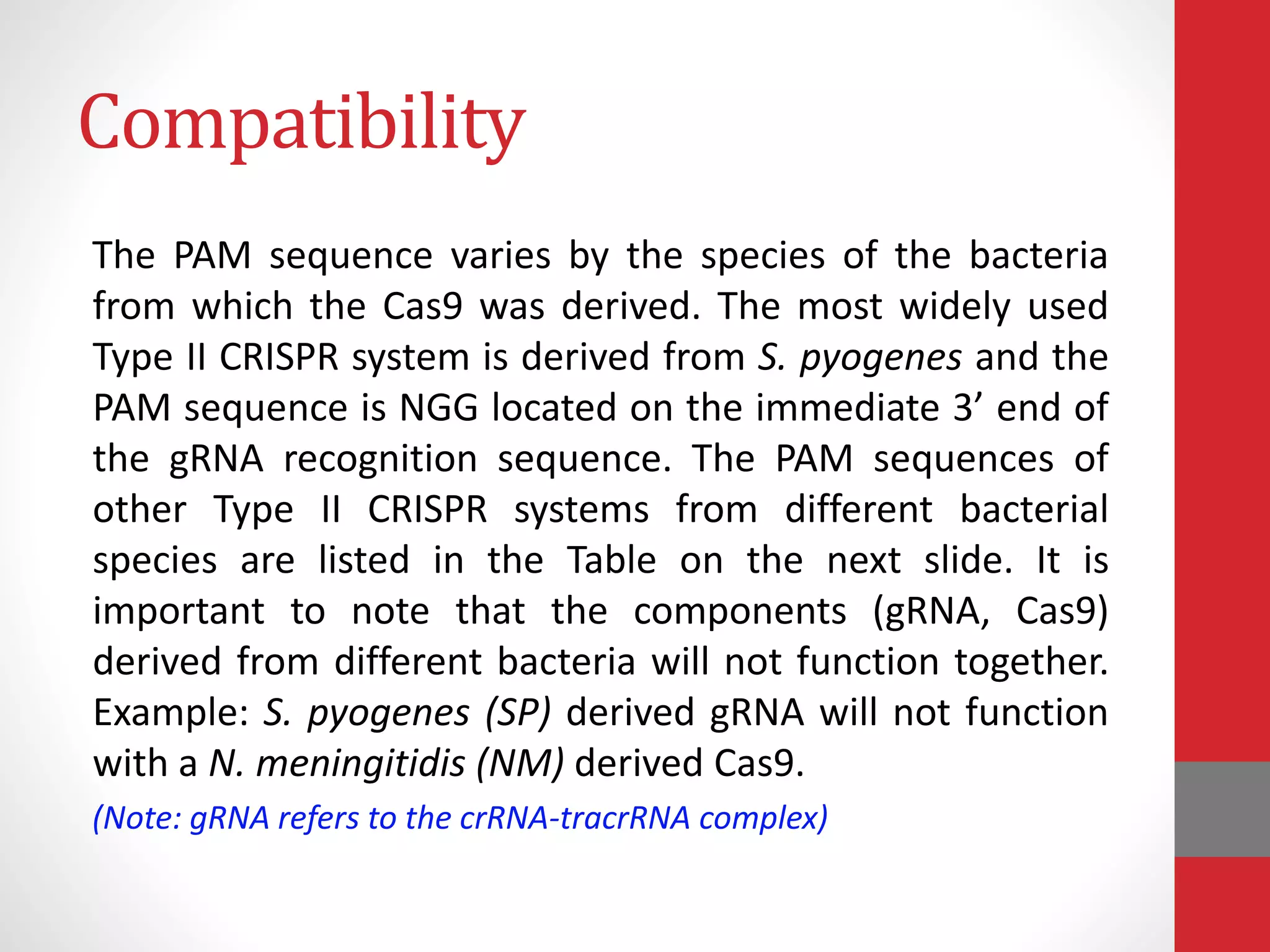 Compatibility

The PAM sequence varies by the species of the bacteria from which the Cas9 was derived. The most widely used Type II CRISPR system is derived from S. pyogenes and the PAM sequence is NGG located on the immediate 3’ end of the gRNA recognition sequence. The PAM sequences of other Type II CRISPR systems from different bacterial species are listed in the Table on the next slide. It is important to note that the components (gRNA, Cas9) derived from different bacteria will not function together. Example: S. pyogenes (SP) derived gRNA will not function with a N. meningitidis (NM) derived Cas9.

(Note: gRNA refers to the crRNA-tracrRNA complex)